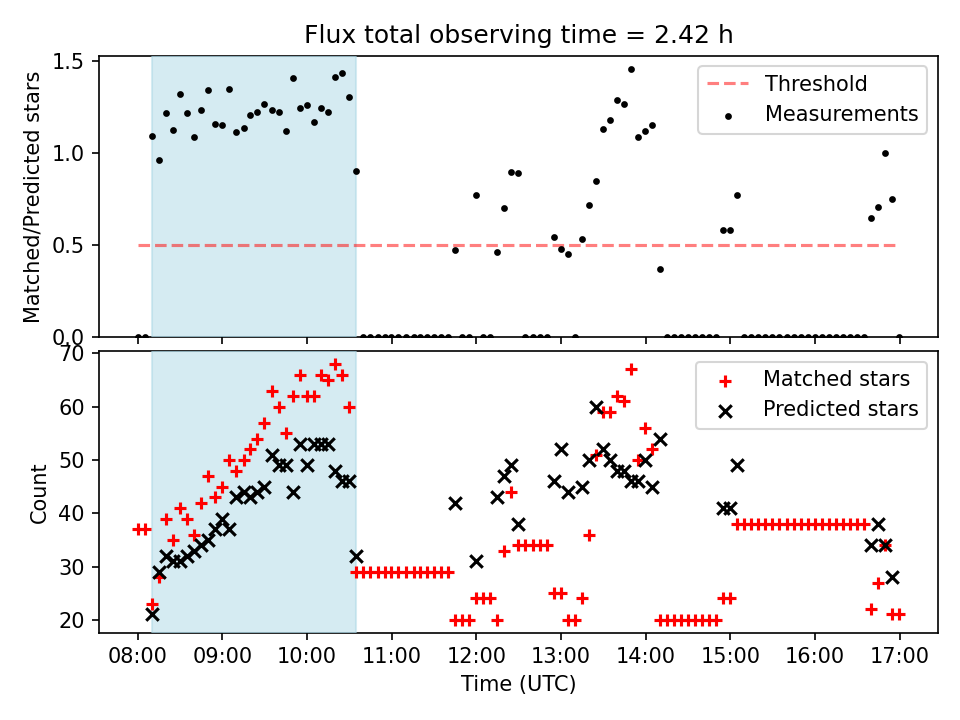 Flux total observing time = 2.42 h

Matched/Predicted stars

1.5
1.0
0.5
0.0

Threshold
Measurements

Count

70
60
50
40
30
20

Matched stars
Predicted stars

08:00
09:00
10:00
11:00
12:00
13:00
14:00
15:00
16:00
17:00

Time (UTC)